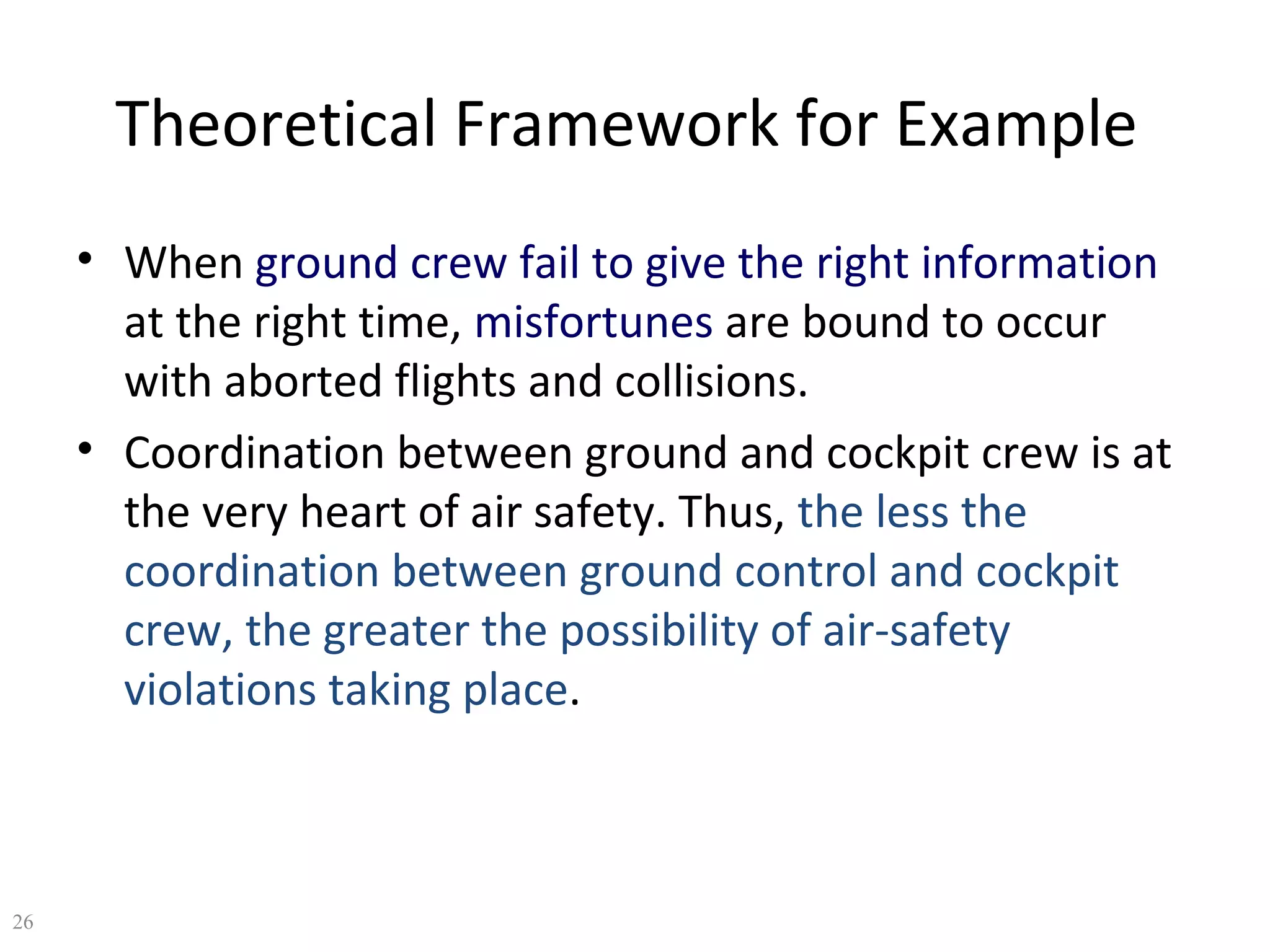 Theoretical Framework for Example

• When ground crew fail to give the right information at the right time, misfortunes are bound to occur with aborted flights and collisions.

• Coordination between ground and cockpit crew is at the very heart of air safety. Thus, the less the coordination between ground control and cockpit crew, the greater the possibility of air-safety violations taking place.

26